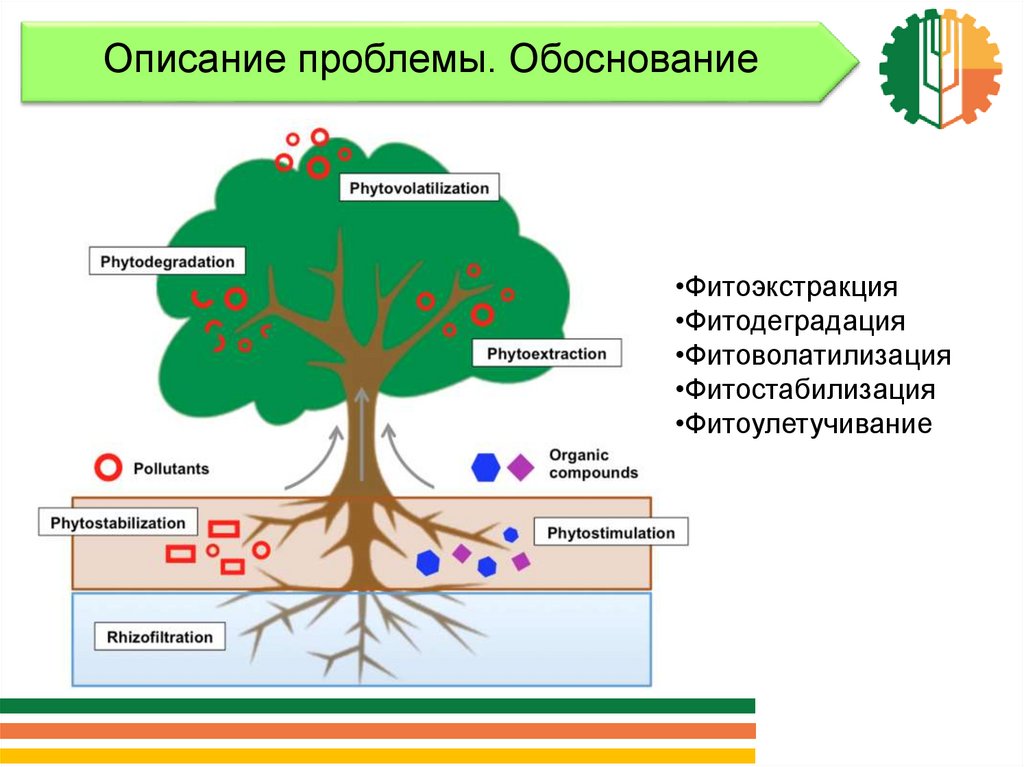 Описание проблемы. Обоснование

Phytovolatilization

Phytodegradation

Phytoextraction

Pollutants

Organic compounds

Phytostabilization

Phytostimulation

Rhizofiltration

•Фитоэкстракция
•Фитодеградация
•Фитоволатилизация
•Фитостабилизация
•Фитоулетучивание